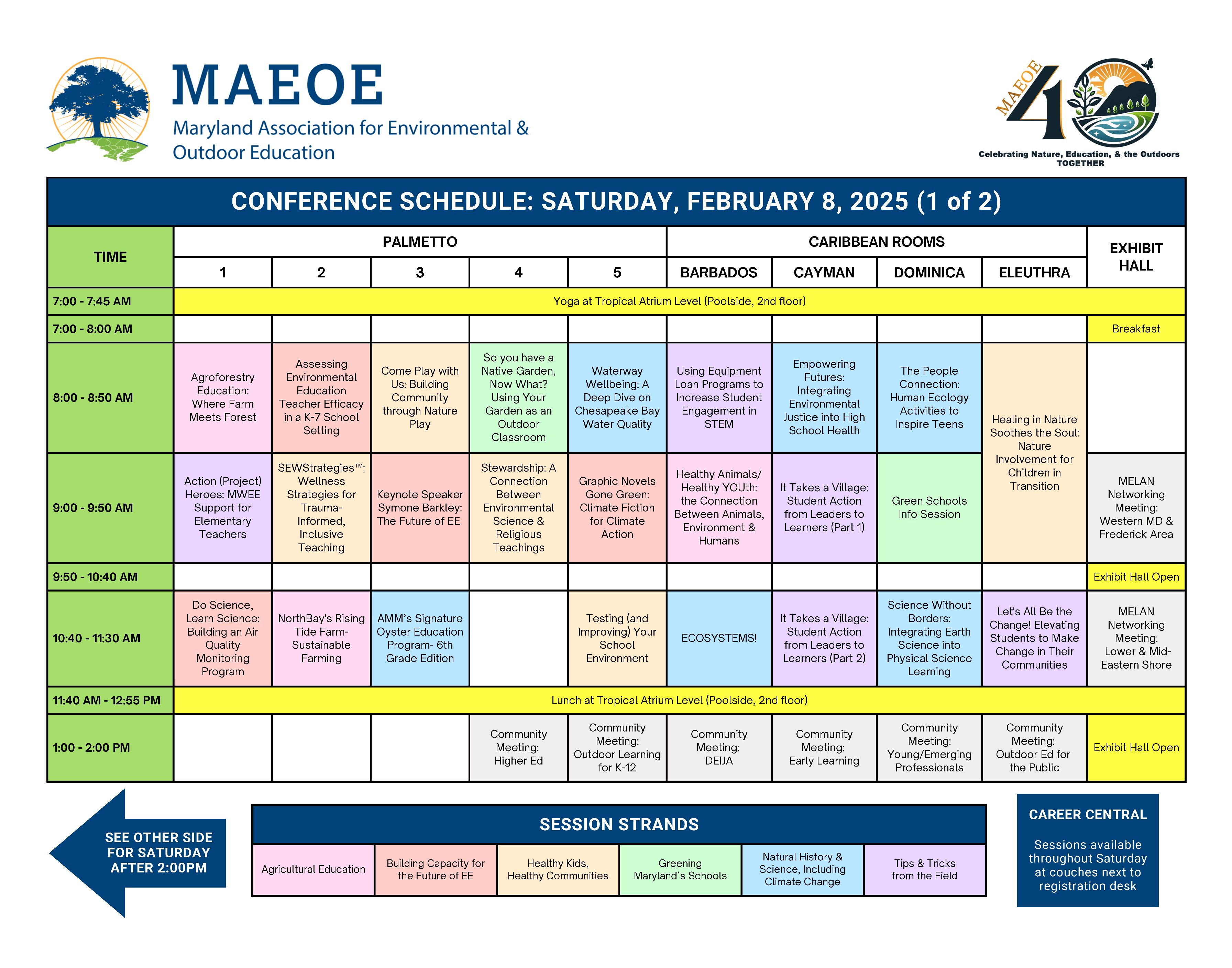 MAEOE
Maryland Association for Environmental & Outdoor Education

MAEOE 40
Celebrating Nature, Education, & the Outdoors TOGETHER

CONFERENCE SCHEDULE: SATURDAY, FEBRUARY 8, 2025 (1 of 2)

| TIME | PALMETTO 1 | PALMETTO 2 | PALMETTO 3 | PALMETTO 4 | PALMETTO 5 | CARIBBEAN ROOMS BARBADOS | CARIBBEAN ROOMS CAYMAN | CARIBBEAN ROOMS DOMINICA | CARIBBEAN ROOMS ELEUTHRA | EXHIBIT HALL |
|---|---|---|---|---|---|---|---|---|---|---|
| 7:00 - 7:45 AM | Yoga at Tropical Atrium Level (Poolside, 2nd floor) | | | | | | | | | |
| 7:00 - 8:00 AM | | | | | | | | | | Breakfast |
| 8:00 - 8:50 AM | Agroforestry Education: Where Farm Meets Forest | Assessing Environmental Education Teacher Efficacy in a K-7 School Setting | Come Play with Us: Building Community through Nature Play | So you have a Native Garden, Now What? Using Your Garden as an Outdoor Classroom | Waterway Wellbeing: A Deep Dive on Chesapeake Bay Water Quality | Using Equipment Loan Programs to Increase Student Engagement in STEM | Empowering Futures: Integrating Environmental Justice into High School Health | The People Connection: Human Ecology Activities to Inspire Teens | Healing in Nature Soothes the Soul: Nature Involvement for Children in Transition | |
| 9:00 - 9:50 AM | Action (Project) Heroes: MWEE Support for Elementary Teachers | SEWStrategies™: Wellness Strategies for Trauma-Informed, Inclusive Teaching | Keynote Speaker Symone Barkley: The Future of EE | Stewardship: A Connection Between Environmental Science & Religious Teachings | Graphic Novels Gone Green: Climate Fiction for Climate Action | Healthy Animals/ Healthy YOUth: the Connection Between Animals, Environment & Humans | It Takes a Village: Student Action from Leaders to Learners (Part 1) | Green Schools Info Session | | MELAN Networking Meeting: Western MD & Frederick Area |
| 9:50 - 10:40 AM | | | | | | | | | | Exhibit Hall Open |
| 10:40 - 11:30 AM | Do Science, Learn Science: Building an Air Quality Monitoring Program | NorthBay's Rising Tide Farm- Sustainable Farming | AMM's Signature Oyster Education Program- 6th Grade Edition | | Testing (and Improving) Your School Environment | ECOSYSTEMS! | It Takes a Village: Student Action from Leaders to Learners (Part 2) | Science Without Borders: Integrating Earth Science into Physical Science Learning | Let's All Be the Change! Elevating Students to Make Change in Their Communities | MELAN Networking Meeting: Lower & Mid-Eastern Shore |
| 11:40 AM - 12:55 PM | Lunch at Tropical Atrium Level (Poolside, 2nd floor) | | | | | | | | | |
| 1:00 - 2:00 PM | | | | Community Meeting: Higher Ed | Community Meeting: Outdoor Learning for K-12 | Community Meeting: DEIJA | Community Meeting: Early Learning | Community Meeting: Young/Emerging Professionals | Community Meeting: Outdoor Ed for the Public | Exhibit Hall Open |

SEE OTHER SIDE FOR SATURDAY AFTER 2:00PM

SESSION STRANDS
| Agricultural Education | Building Capacity for the Future of EE | Healthy Kids, Healthy Communities | Greening Maryland's Schools | Natural History & Science, Including Climate Change | Tips & Tricks from the Field |
|---|---|---|---|---|---|

CAREER CENTRAL
Sessions available throughout Saturday at couches next to registration desk